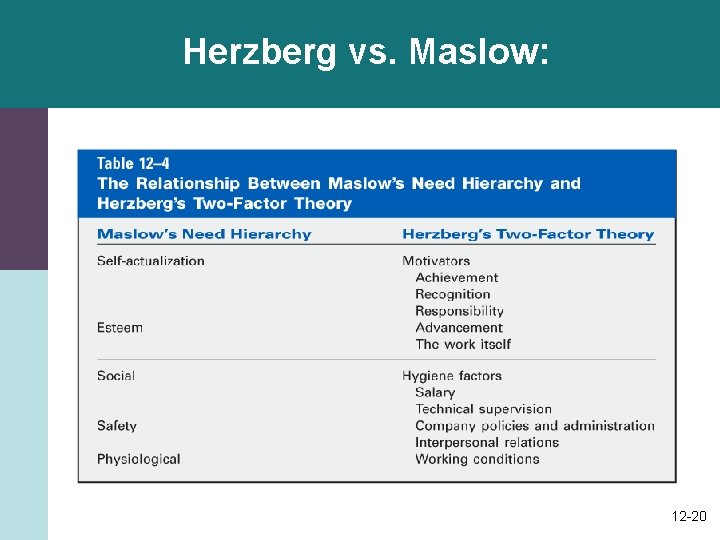 Herzberg vs. Maslow:

Table 12–4
The Relationship Between Maslow's Need Hierarchy and Herzberg's Two-Factor Theory

| Maslow's Need Hierarchy | Herzberg's Two-Factor Theory |
|---|---|
| Self-actualization | Motivators |
| | Achievement |
| | Recognition |
| | Responsibility |
| Esteem | Advancement |
| | The work itself |
| Social | Hygiene factors |
| | Salary |
| | Technical supervision |
| Safety | Company policies and administration |
| | Interpersonal relations |
| Physiological | Working conditions |

12-20